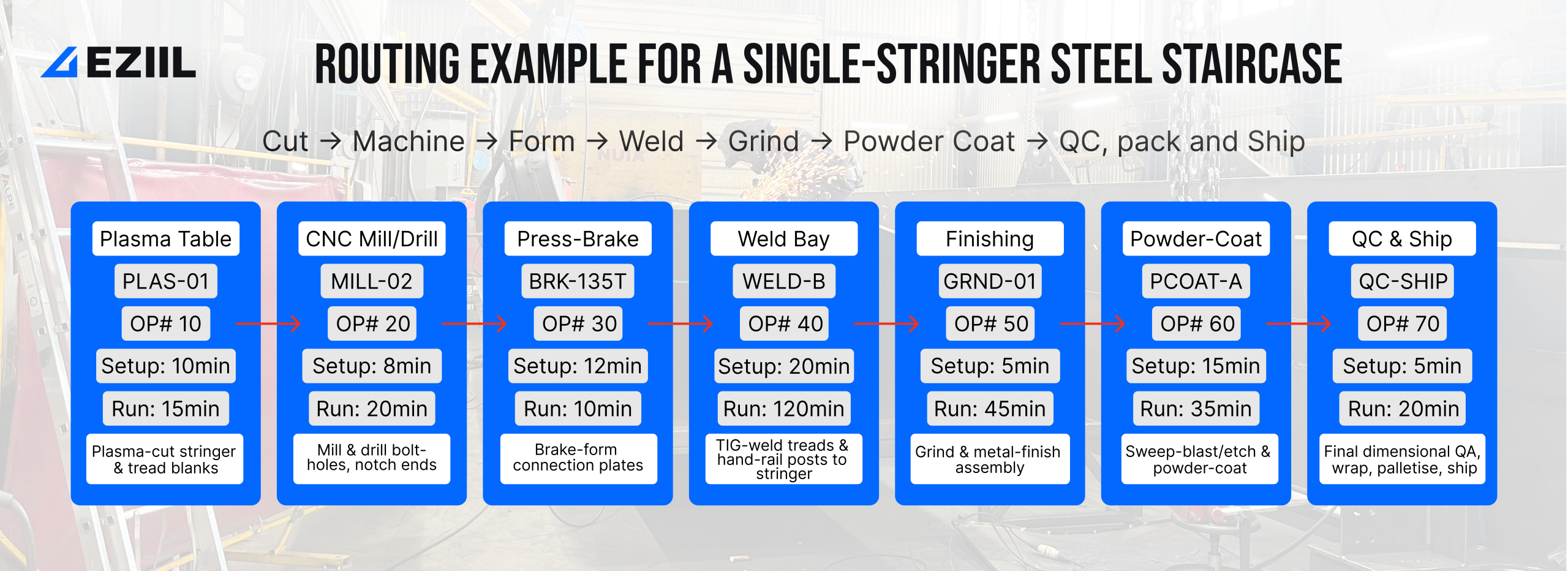 EZIIL

ROUTING EXAMPLE FOR A SINGLE-STRINGER STEEL STAIRCASE

Cut → Machine → Form → Weld → Grind → Powder Coat → QC, pack and Ship

Plasma Table
PLAS-01
OP# 10
Setup: 10min
Run: 15min
Plasma-cut stringer & tread blanks

CNC Mill/Drill
MILL-02
OP# 20
Setup: 8min
Run: 20min
Mill & drill bolt-holes, notch ends

Press-Brake
BRK-135T
OP# 30
Setup: 12min
Run: 10min
Brake-form connection plates

Weld Bay
WELD-B
OP# 40
Setup: 20min
Run: 120min
TIG-weld treads & hand-rail posts to stringer

Finishing
GRND-01
OP# 50
Setup: 5min
Run: 45min
Grind & metal-finish assembly

Powder-Coat
PCOAT-A
OP# 60
Setup: 15min
Run: 35min
Sweep-blast/etch & powder-coat

QC & Ship
QC-SHIP
OP# 70
Setup: 5min
Run: 20min
Final dimensional QA, wrap, palletise, ship